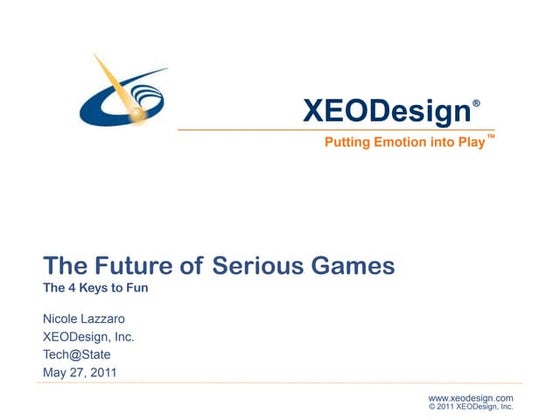 XEODesign®
Putting Emotion into Play™

The Future of Serious Games
The 4 Keys to Fun

Nicole Lazzaro
XEODesign, Inc.
Tech@State
May 27, 2011

www.xeodesign.com
© 2011 XEODesign, Inc.